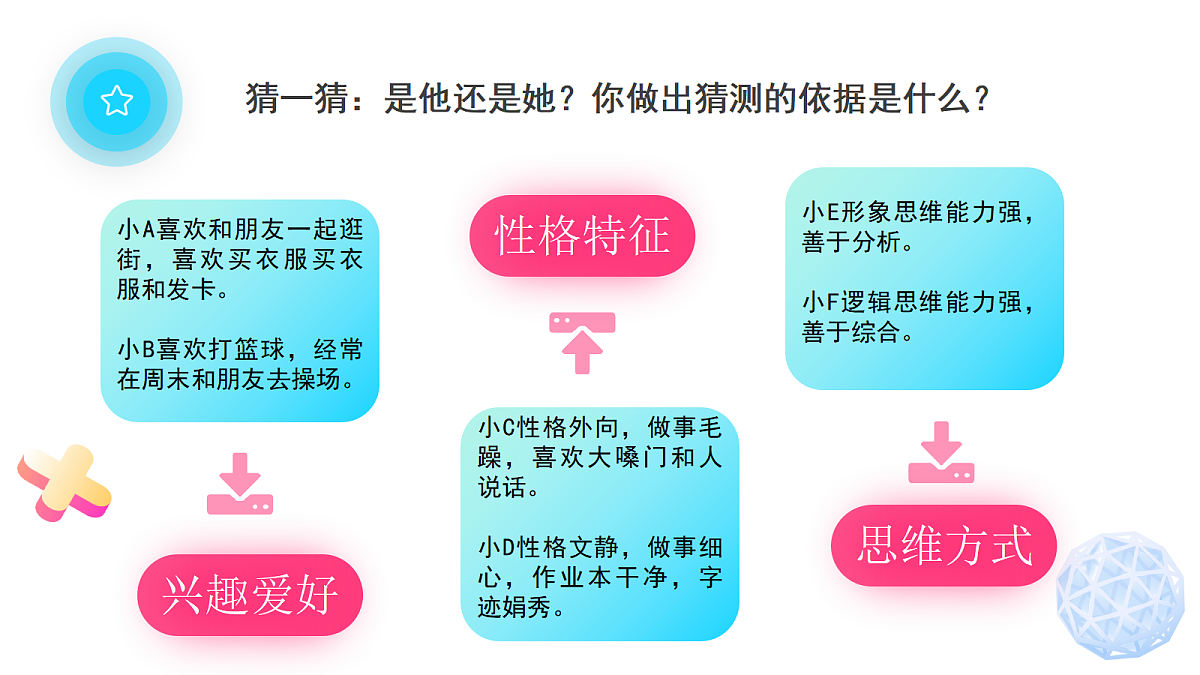 猜一猜：是他还是她？你做出猜测的依据是什么？

小A喜欢和朋友一起逛街，喜欢买衣服买衣服和发卡。

小B喜欢打篮球，经常在周末和朋友去操场。

兴趣爱好

性格特征

小C性格外向，做事毛躁，喜欢大嗓门和人说话。

小D性格文静，做事细心，作业本干净，字迹娟秀。

小E形象思维能力强，善于分析。

小F逻辑思维能力强，善于综合。

思维方式